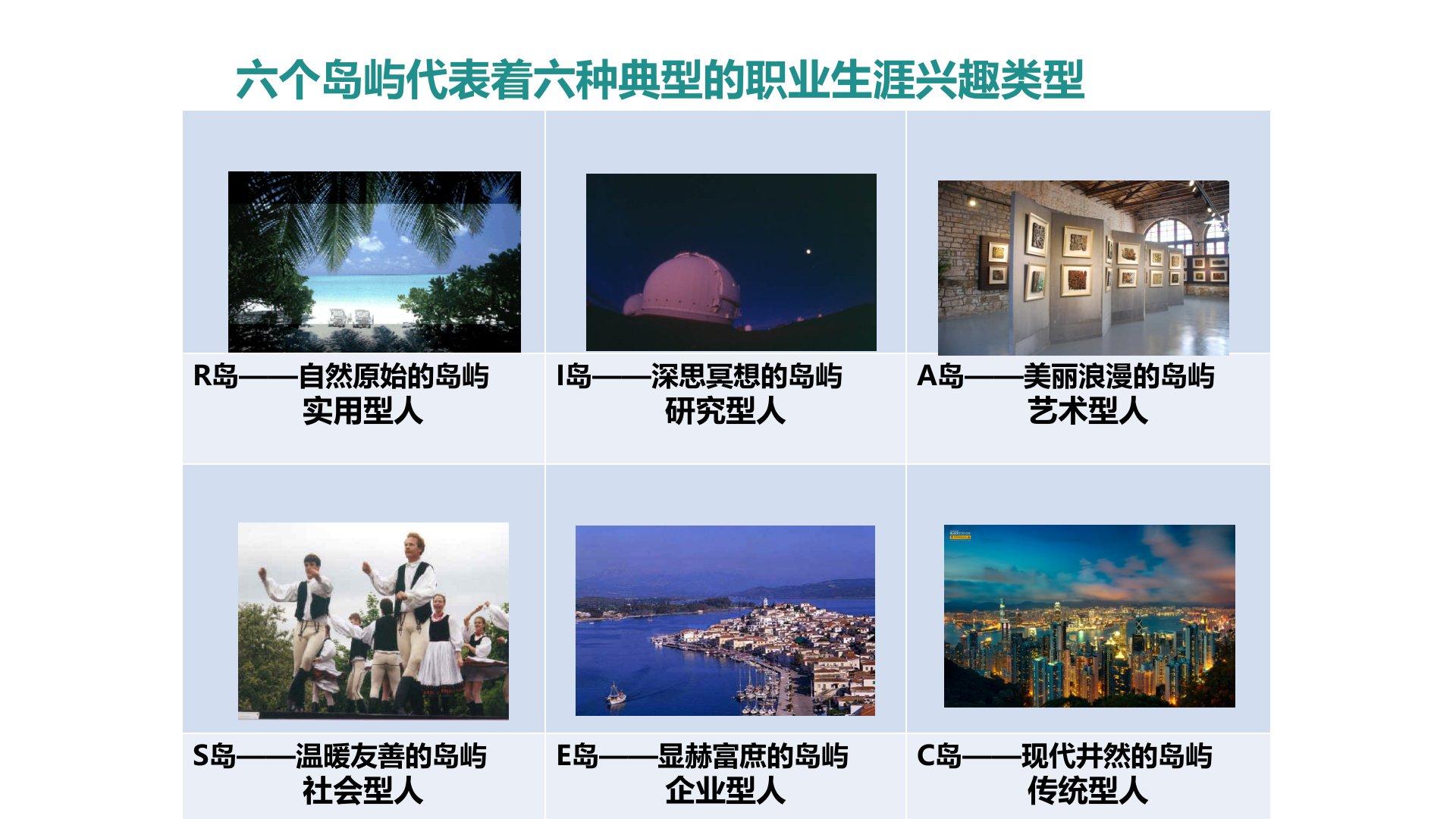 六个岛屿代表着六种典型的职业生涯兴趣类型

| R岛——自然原始的岛屿 实用型人 | I岛——深思冥想的岛屿 研究型人 | A岛——美丽浪漫的岛屿 艺术型人 |
|---|---|---|
| S岛——温暖友善的岛屿 社会型人 | E岛——显赫富庶的岛屿 企业型人 | C岛——现代井然的岛屿 传统型人 |